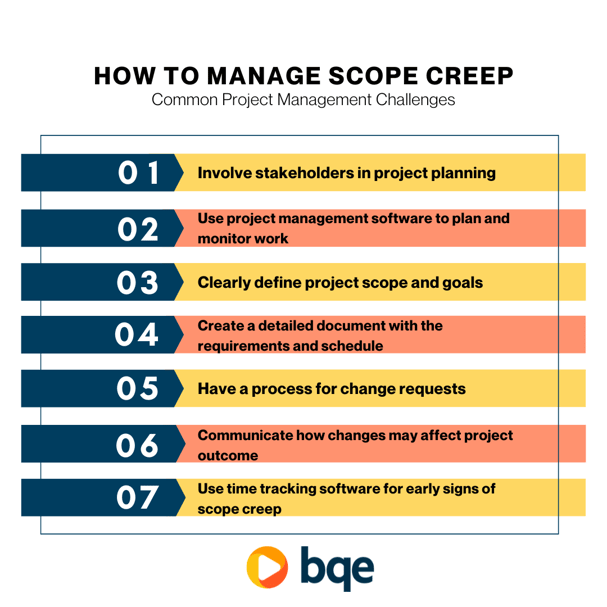 HOW TO MANAGE SCOPE CREEP
Common Project Management Challenges

01 Involve stakeholders in project planning

02 Use project management software to plan and monitor work

03 Clearly define project scope and goals

04 Create a detailed document with the requirements and schedule

05 Have a process for change requests

06 Communicate how changes may affect project outcome

07 Use time tracking software for early signs of scope creep

bqe